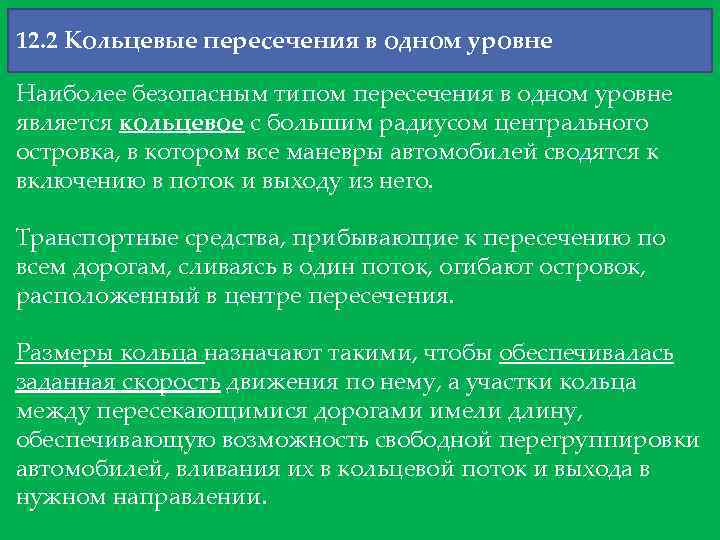 12.2 Кольцевые пересечения в одном уровне

Наиболее безопасным типом пересечения в одном уровне является кольцевое с большим радиусом центрального островка, в котором все маневры автомобилей сводятся к включению в поток и выходу из него.

Транспортные средства, прибывающие к пересечению по всем дорогам, сливаясь в один поток, огибают островок, расположенный в центре пересечения.

Размеры кольца назначают такими, чтобы обеспечивалась заданная скорость движения по нему, а участки кольца между пересекающимися дорогами имели длину, обеспечивающую возможность свободной перегруппировки автомобилей, вливания их в кольцевой поток и выхода в нужном направлении.